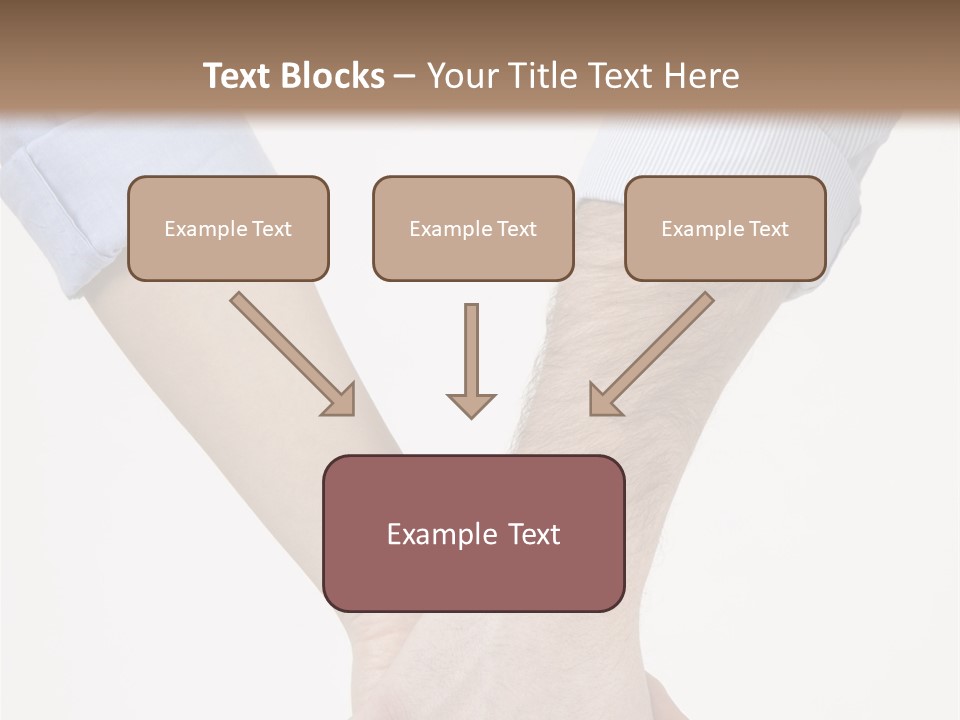 Text Blocks – Your Title Text Here

Example Text

Example Text

Example Text

Example Text